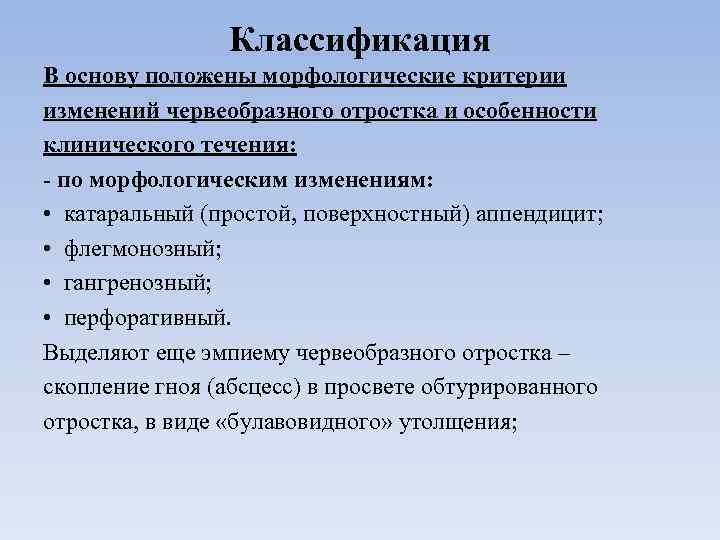 Классификация

В основу положены морфологические критерии изменений червеобразного отростка и особенности клинического течения:

- по морфологическим изменениям:
• катаральный (простой, поверхностный) аппендицит;
• флегмонозный;
• гангренозный;
• перфоративный.

Выделяют еще эмпиему червеобразного отростка – скопление гноя (абсцесс) в просвете обтурированного отростка, в виде «булавовидного» утолщения;